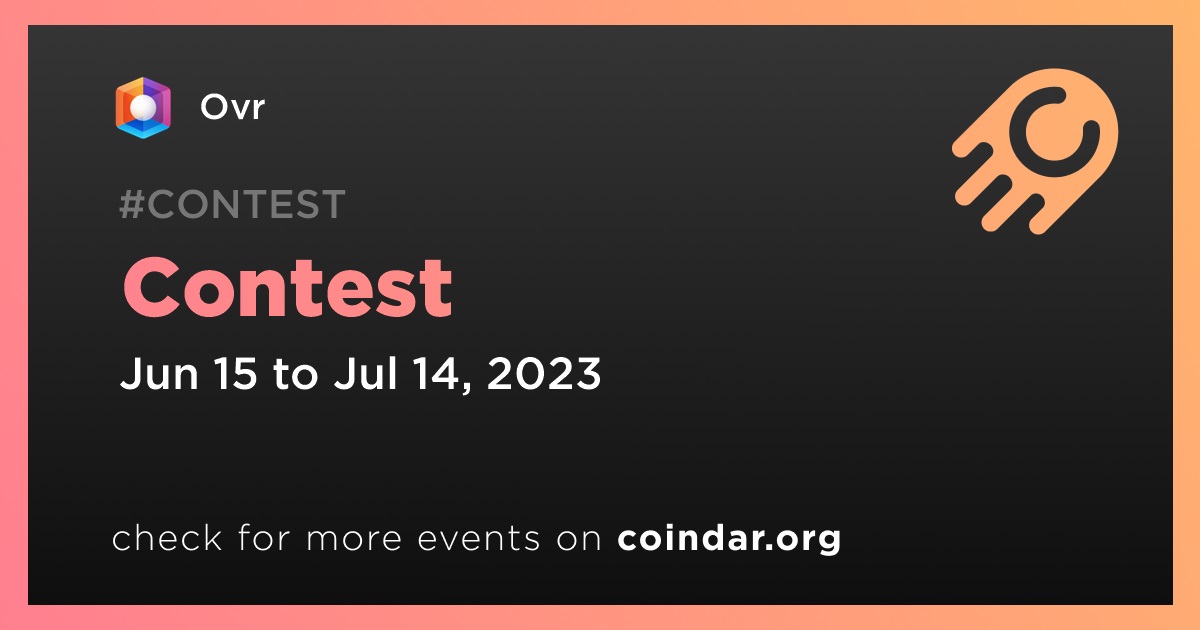 Ovr

#CONTEST

Contest

Jun 15 to Jul 14, 2023

check for more events on coindar.org